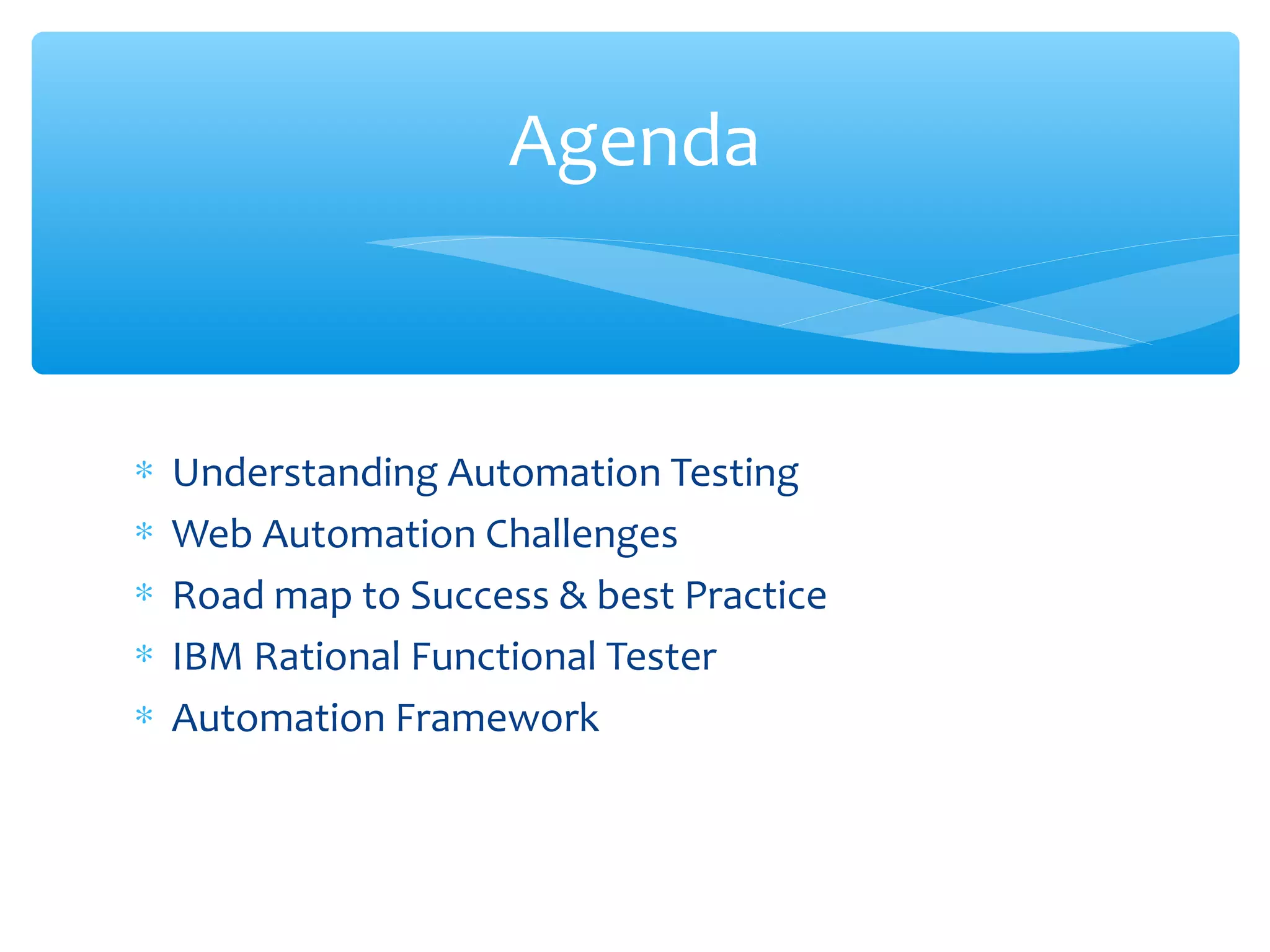 Agenda

* Understanding Automation Testing
* Web Automation Challenges
* Road map to Success & best Practice
* IBM Rational Functional Tester
* Automation Framework